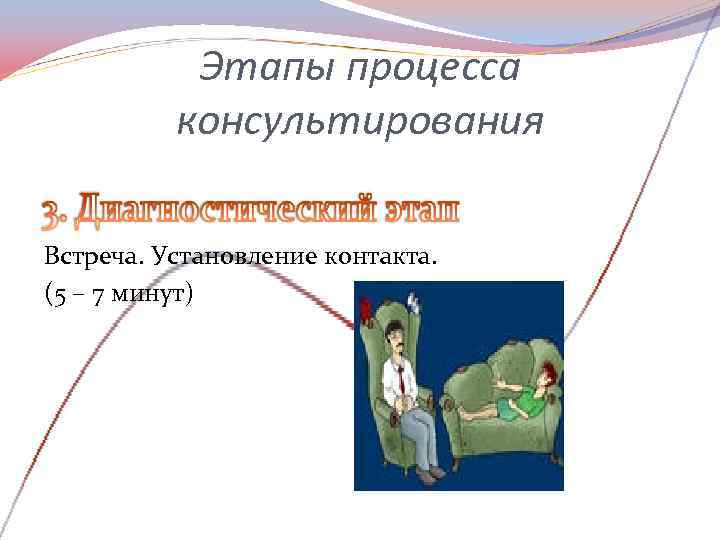 Этапы процесса консультирования

3. Диагностический этап

Встреча. Установление контакта.
(5 – 7 минут)